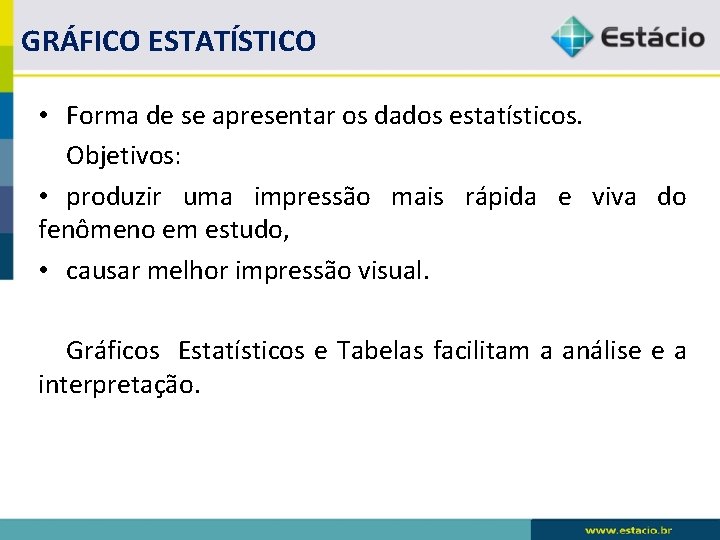 GRÁFICO ESTATÍSTICO

Estácio

• Forma de se apresentar os dados estatísticos.

Objetivos:

• produzir uma impressão mais rápida e viva do fenômeno em estudo,

• causar melhor impressão visual.

Gráficos Estatísticos e Tabelas facilitam a análise e a interpretação.

www.estacio.br